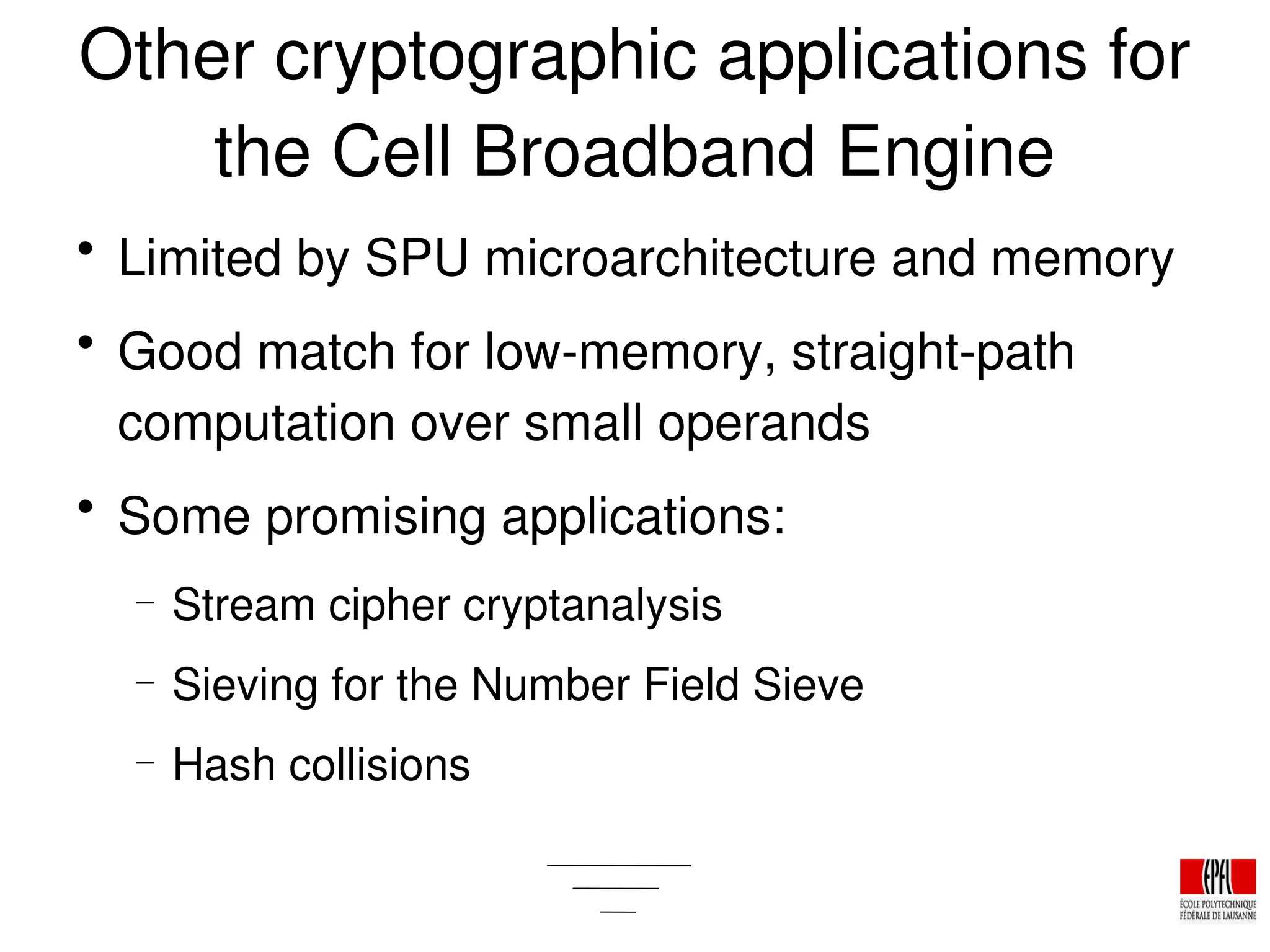 Other cryptographic applications for the Cell Broadband Engine

• Limited by SPU microarchitecture and memory

• Good match for low-memory, straight-path computation over small operands

• Some promising applications:

– Stream cipher cryptanalysis

– Sieving for the Number Field Sieve

– Hash collisions

EPFL
ÉCOLE POLYTECHNIQUE FÉDÉRALE DE LAUSANNE